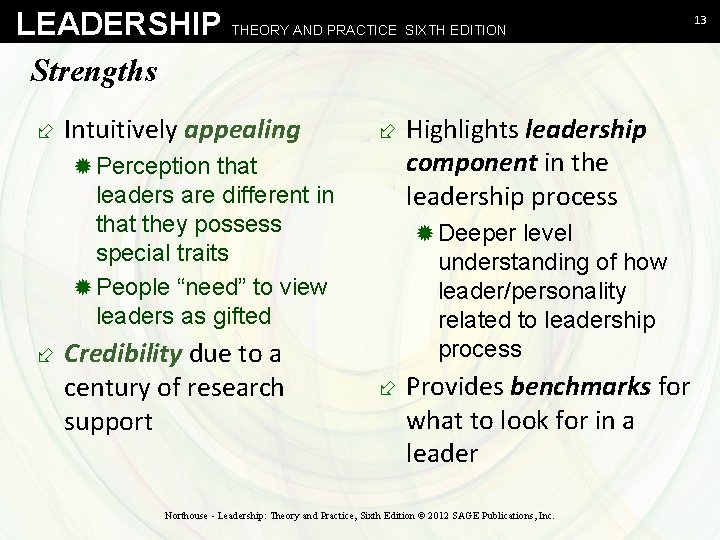 LEADERSHIP THEORY AND PRACTICE SIXTH EDITION

13

Strengths

Intuitively appealing

Perception that leaders are different in that they possess special traits

People “need” to view leaders as gifted

Credibility due to a century of research support

Highlights leadership component in the leadership process

Deeper level understanding of how leader/personality related to leadership process

Provides benchmarks for what to look for in a leader

Northouse - Leadership: Theory and Practice, Sixth Edition © 2012 SAGE Publications, Inc.